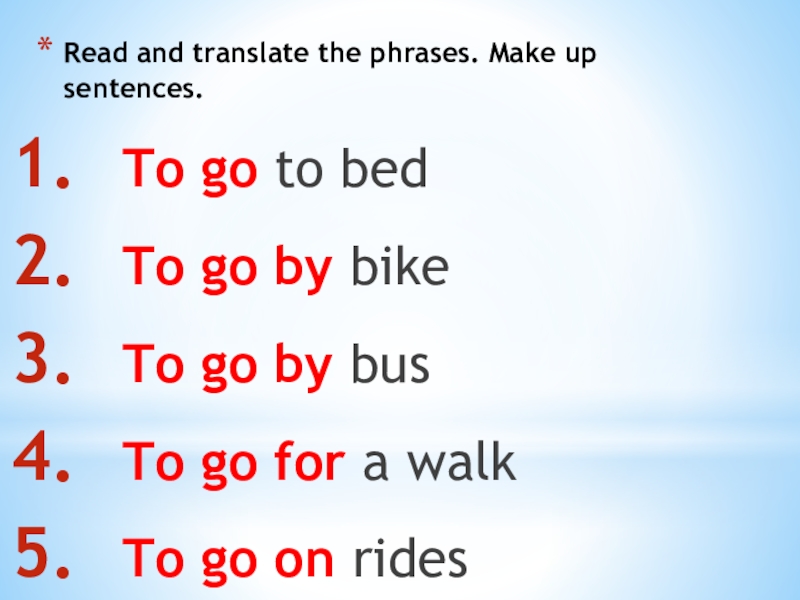 * Read and translate the phrases. Make up sentences.

1. To go to bed
2. To go by bike
3. To go by bus
4. To go for a walk
5. To go on rides